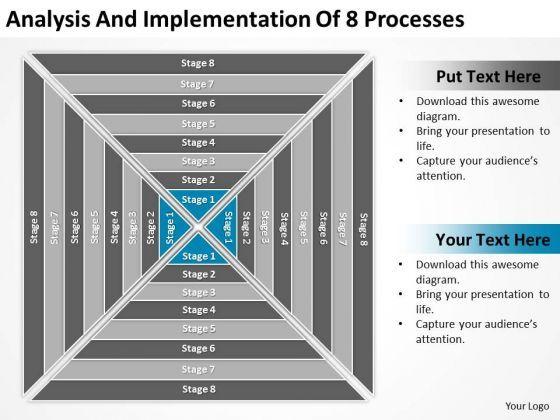 Analysis And Implementation Of 8 Processes

Stage 8
Stage 7
Stage 6
Stage 5
Stage 4
Stage 3
Stage 2
Stage 1

Stage 8
Stage 7
Stage 6
Stage 5
Stage 4
Stage 3
Stage 2
Stage 1

Stage 1
Stage 2
Stage 3
Stage 4
Stage 5
Stage 6
Stage 7
Stage 8

Stage 1
Stage 2
Stage 3
Stage 4
Stage 5
Stage 6
Stage 7
Stage 8

Put Text Here

• Download this awesome diagram.
• Bring your presentation to life.
• Capture your audience's attention.

Your Text Here

• Download this awesome diagram.
• Bring your presentation to life.
• Capture your audience's attention.

Your Logo